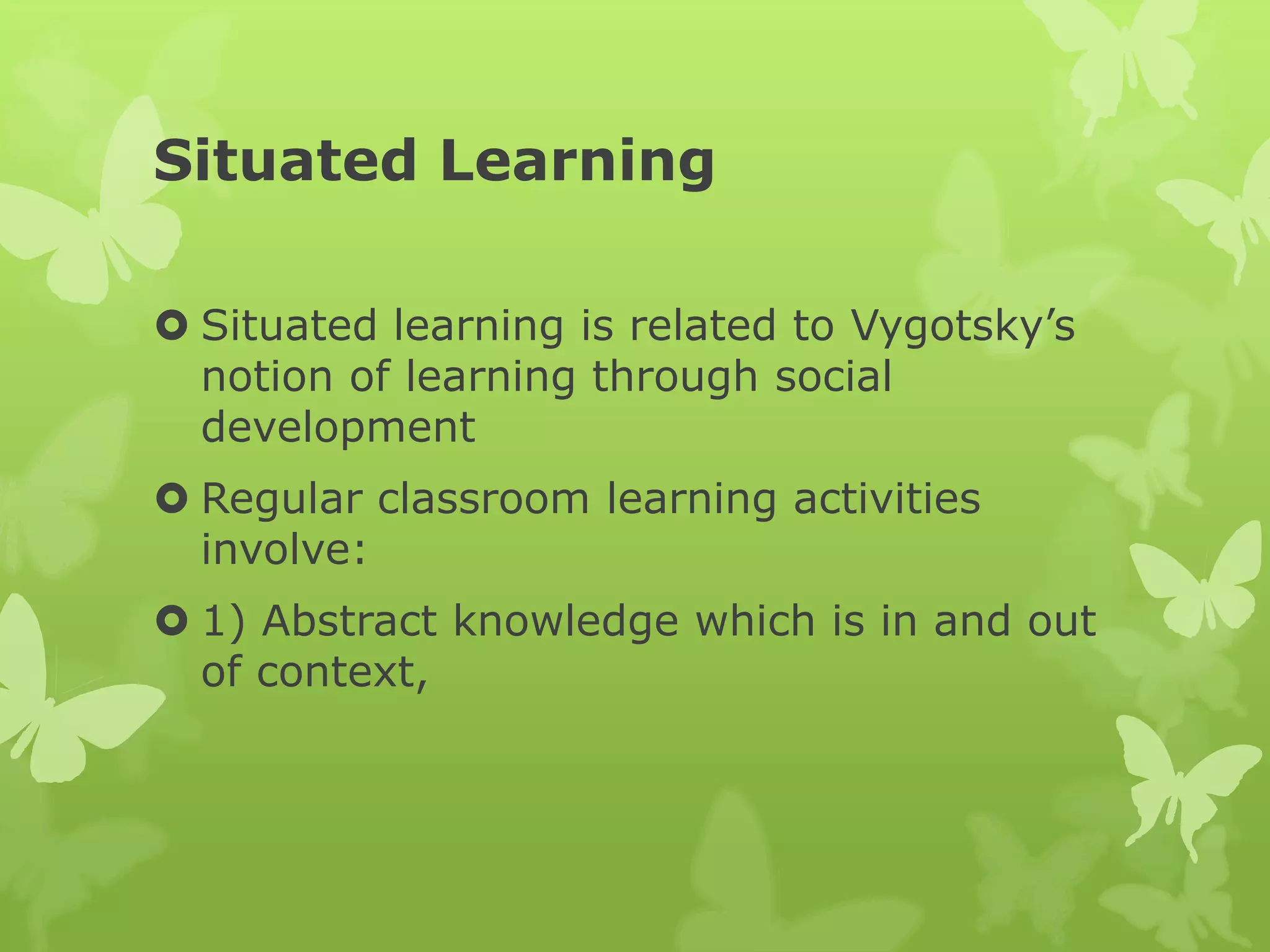 Situated Learning

Situated learning is related to Vygotsky’s notion of learning through social development

Regular classroom learning activities involve:

1) Abstract knowledge which is in and out of context,